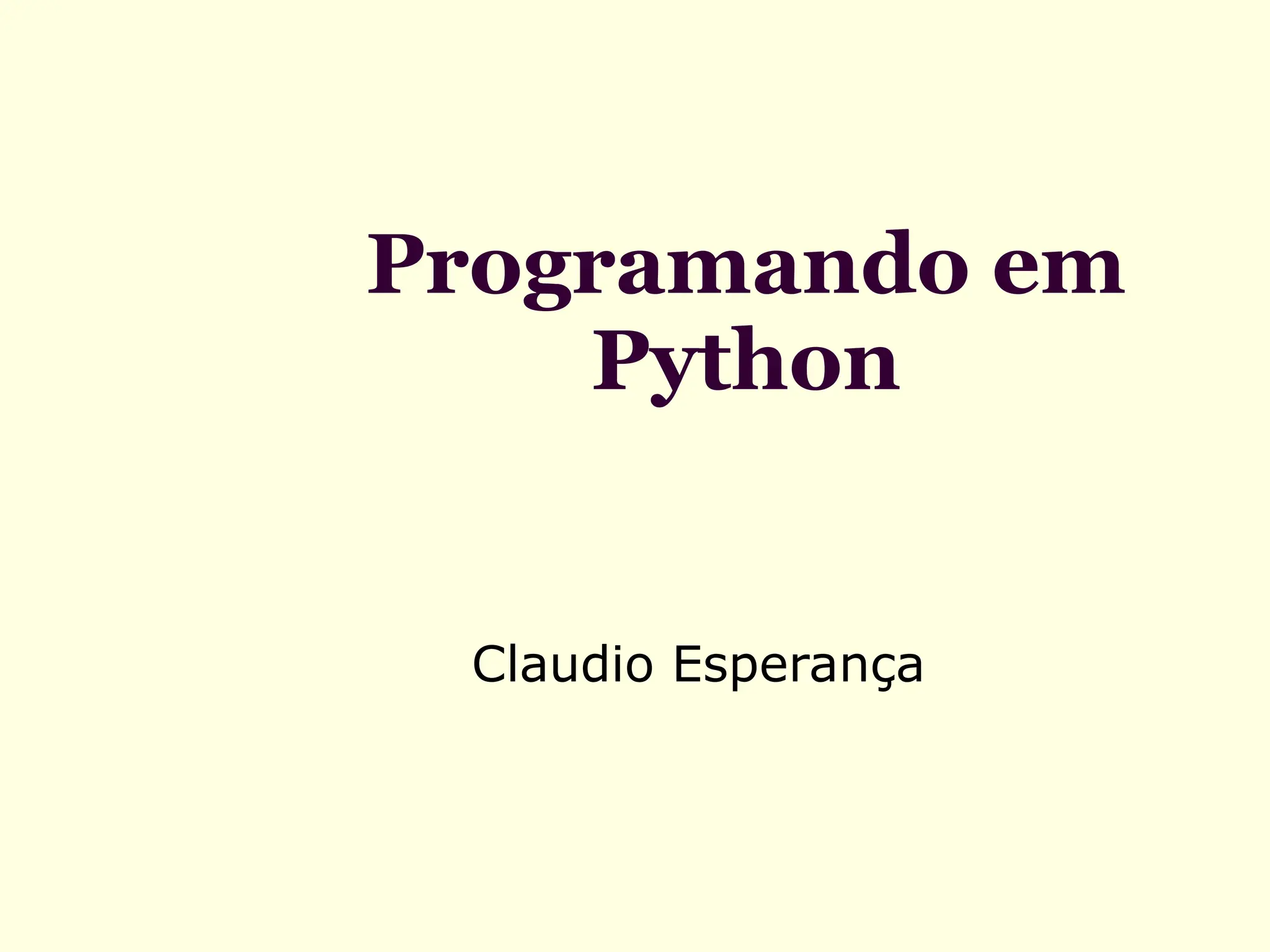 Programando em Python

Claudio Esperança